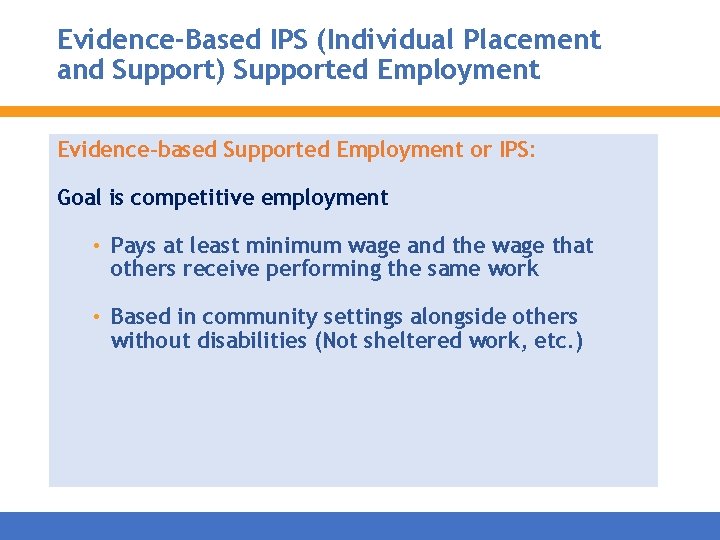 Evidence-Based IPS (Individual Placement and Support) Supported Employment

Evidence-based Supported Employment or IPS:

Goal is competitive employment

• Pays at least minimum wage and the wage that others receive performing the same work

• Based in community settings alongside others without disabilities (Not sheltered work, etc.)